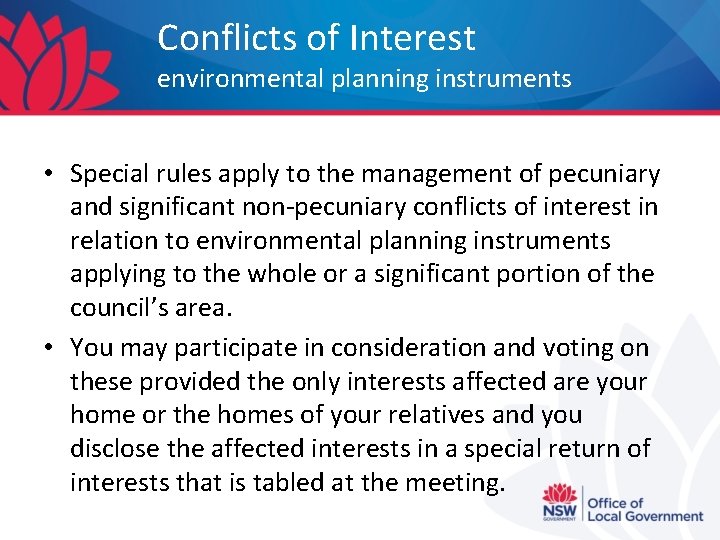 Conflicts of Interest
environmental planning instruments

• Special rules apply to the management of pecuniary and significant non-pecuniary conflicts of interest in relation to environmental planning instruments applying to the whole or a significant portion of the council's area.

• You may participate in consideration and voting on these provided the only interests affected are your home or the homes of your relatives and you disclose the affected interests in a special return of interests that is tabled at the meeting.

NSW GOVERNMENT
Office of Local Government